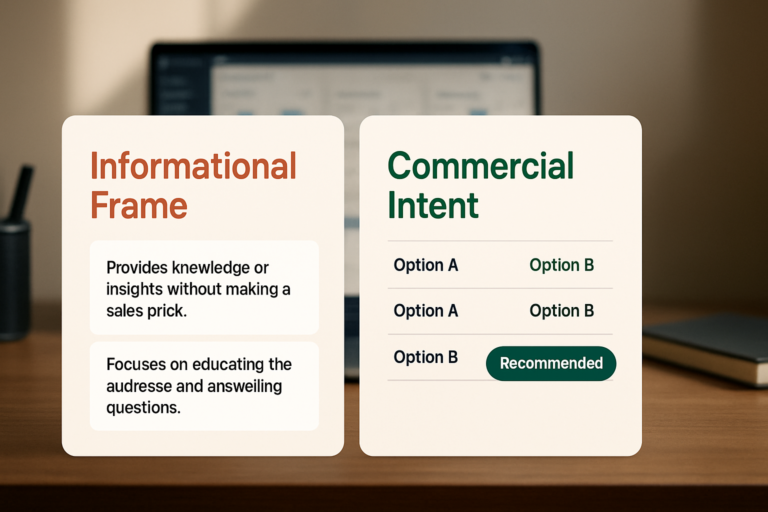 Informational Frame

Provides knewledge or insights without making a sales prick.

Focuses on educating the audresse and answeiling questions.

Commercial Intent

| Option A | Option B |
|---|---|
| Option A | Option B |
| Option B | Recommended |